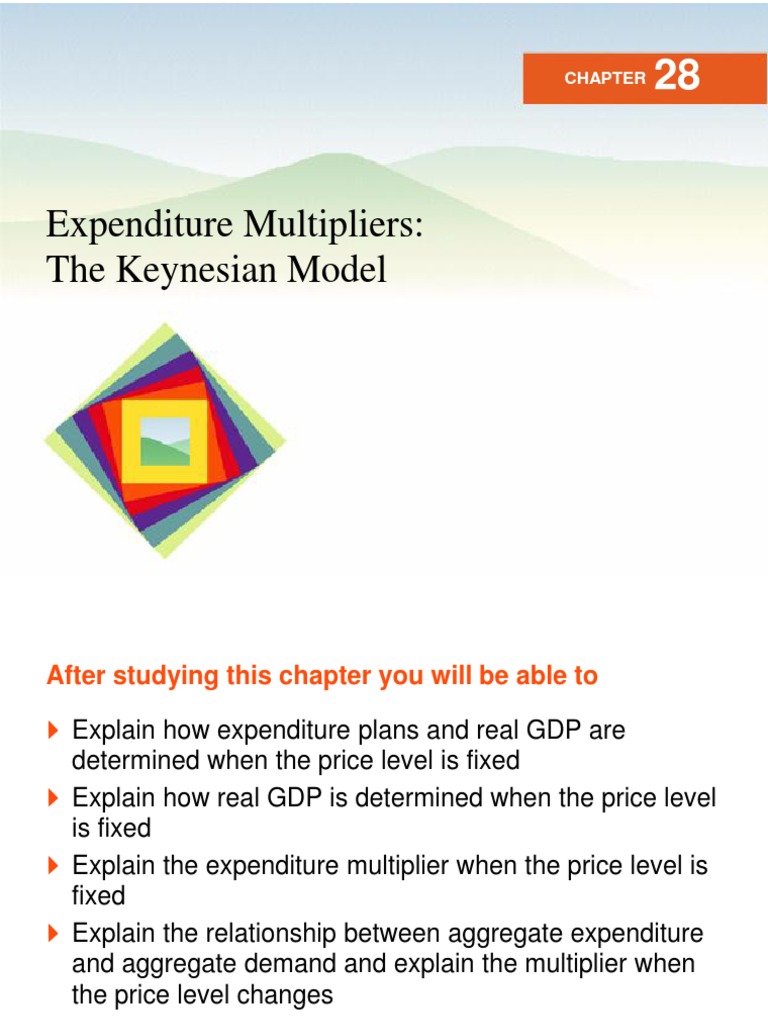 CHAPTER 28

Expenditure Multipliers:
The Keynesian Model

After studying this chapter you will be able to

Explain how expenditure plans and real GDP are determined when the price level is fixed

Explain how real GDP is determined when the price level is fixed

Explain the expenditure multiplier when the price level is fixed

Explain the relationship between aggregate expenditure and aggregate demand and explain the multiplier when the price level changes